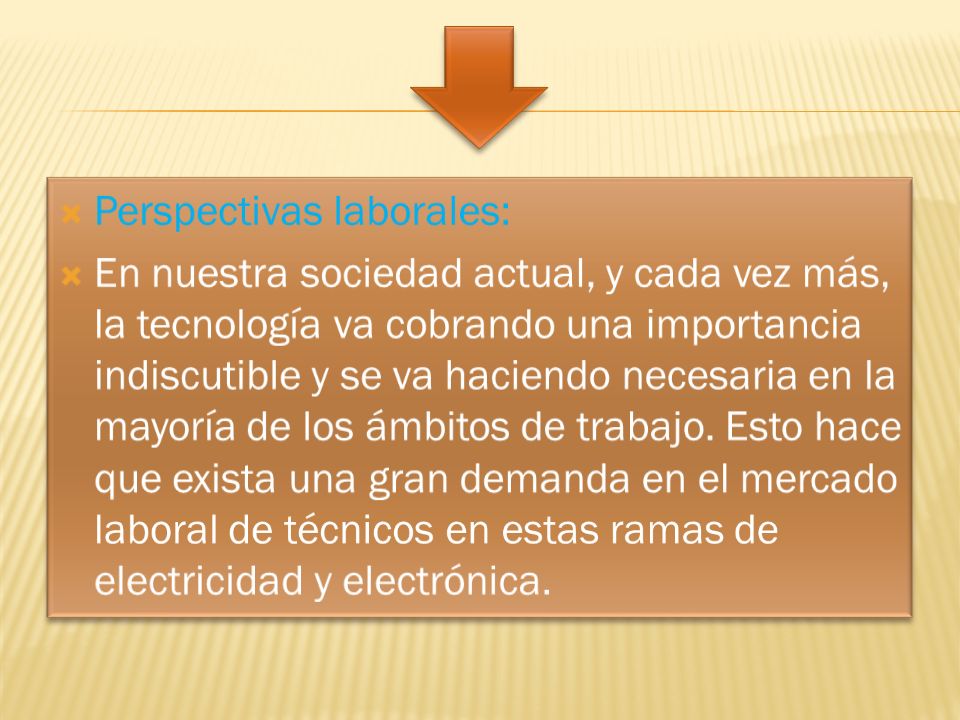 Perspectivas laborales:

En nuestra sociedad actual, y cada vez más, la tecnología va cobrando una importancia indiscutible y se va haciendo necesaria en la mayoría de los ámbitos de trabajo. Esto hace que exista una gran demanda en el mercado laboral de técnicos en estas ramas de electricidad y electrónica.